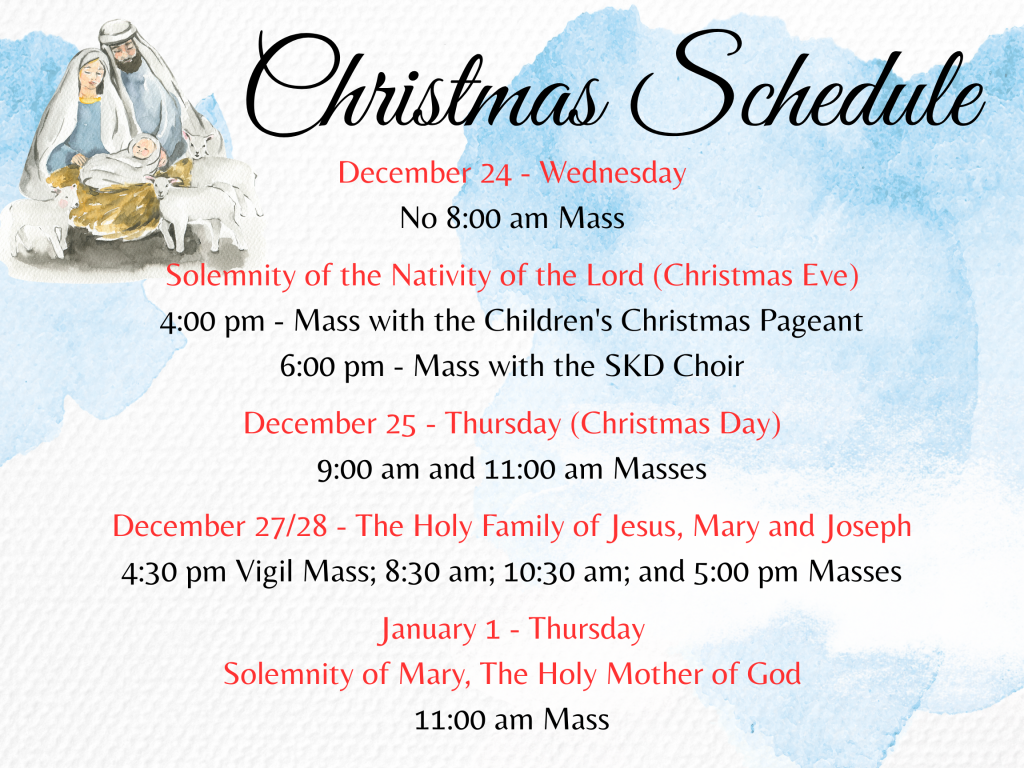 Christmas Schedule

December 24 - Wednesday
No 8:00 am Mass

Solemnity of the Nativity of the Lord (Christmas Eve)
4:00 pm - Mass with the Children's Christmas Pageant
6:00 pm - Mass with the SKD Choir

December 25 - Thursday (Christmas Day)
9:00 am and 11:00 am Masses

December 27/28 - The Holy Family of Jesus, Mary and Joseph
4:30 pm Vigil Mass; 8:30 am; 10:30 am; and 5:00 pm Masses

January 1 - Thursday
Solemnity of Mary, The Holy Mother of God
11:00 am Mass